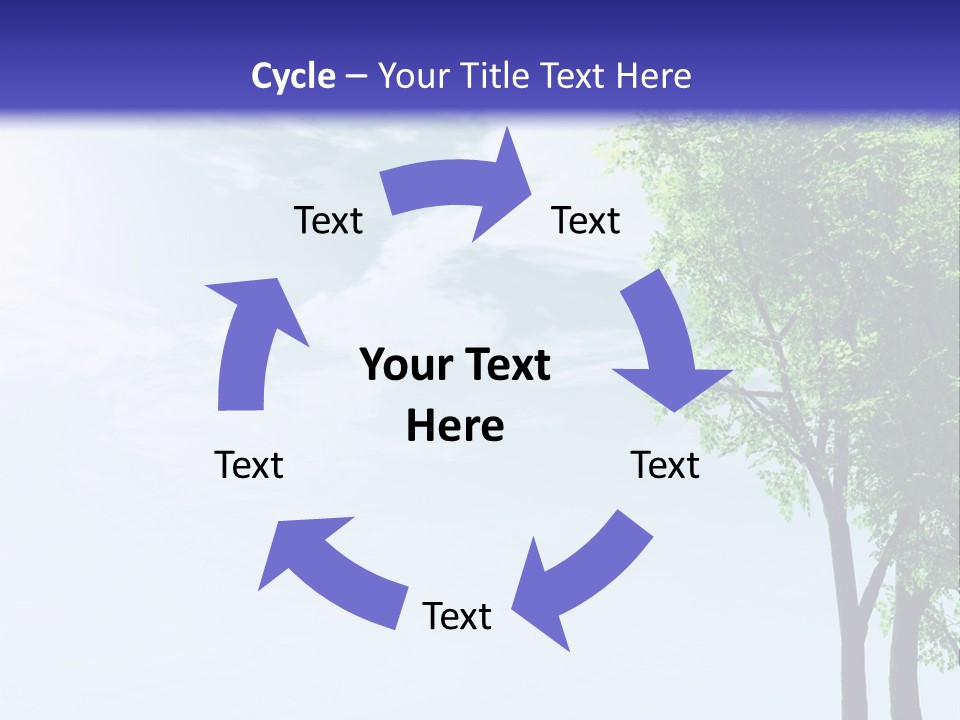 Cycle – Your Title Text Here

Text

Text

Your Text Here

Text

Text

Text